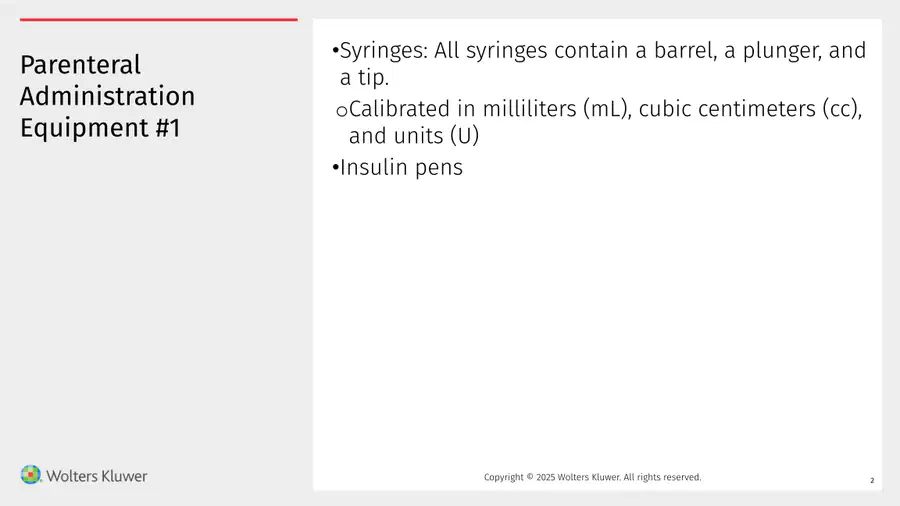 Parenteral Administration Equipment #1

• Syringes: All syringes contain a barrel, a plunger, and a tip.

o Calibrated in milliliters (mL), cubic centimeters (cc), and units (U)

• Insulin pens

Wolters Kluwer

Copyright © 2025 Wolters Kluwer. All rights reserved.

2